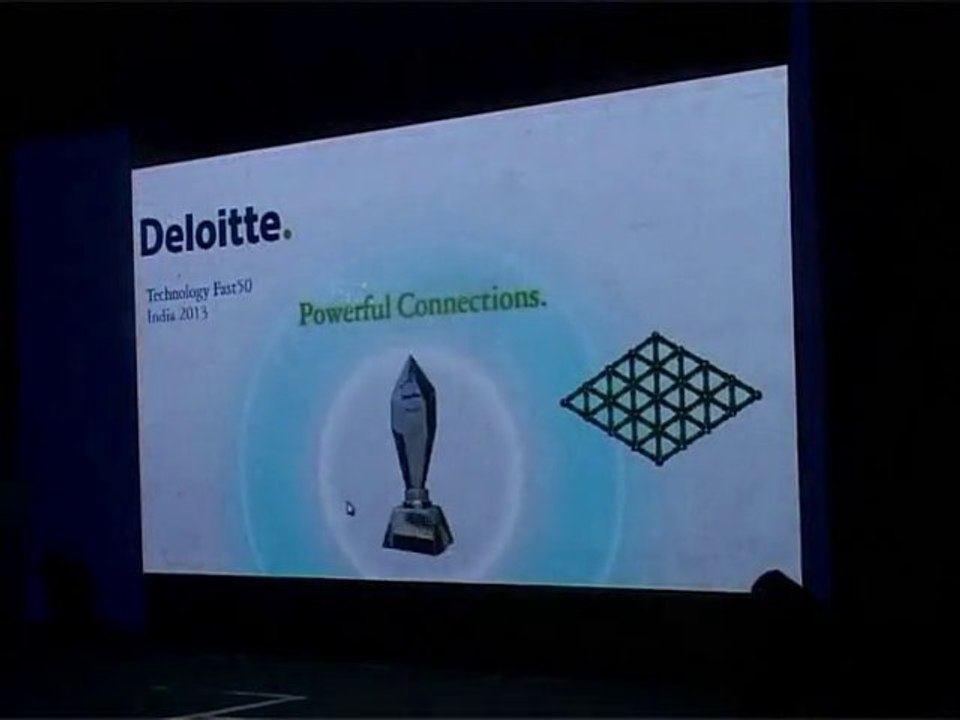 Deloitte.

Technology Fast50
India 2013

Powerful Connections.